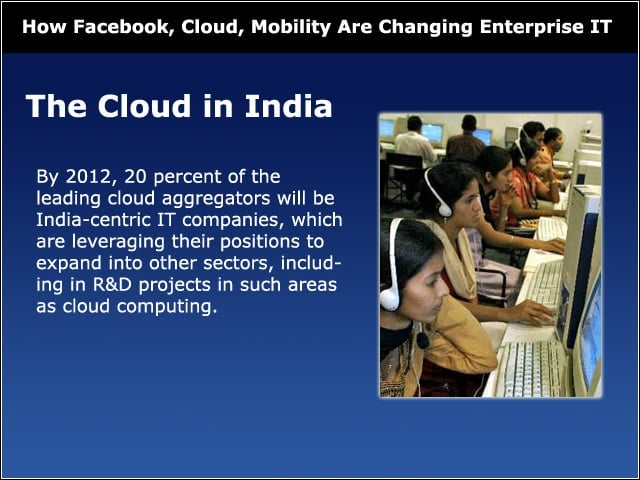 How Facebook, Cloud, Mobility Are Changing Enterprise IT

The Cloud in India

By 2012, 20 percent of the leading cloud aggregators will be India-centric IT companies, which are leveraging their positions to expand into other sectors, including in R&D projects in such areas as cloud computing.